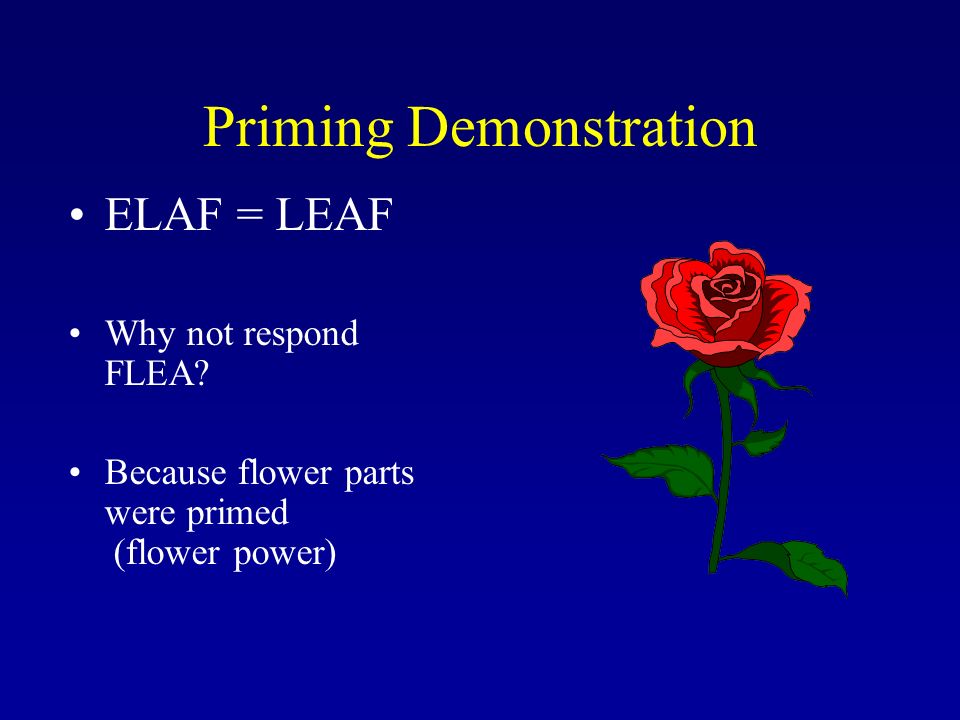 Priming Demonstration

• ELAF = LEAF

• Why not respond FLEA?

• Because flower parts were primed (flower power)